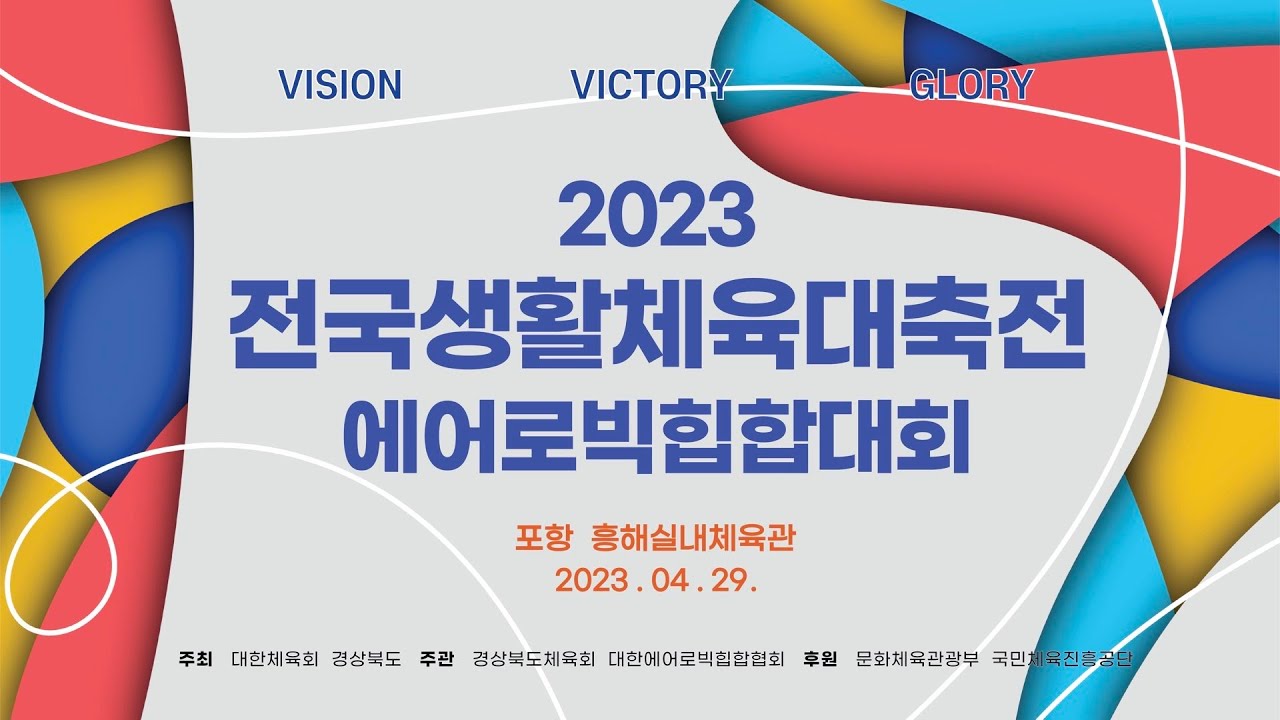 VISION VICTORY GLORY

2023
전국생활체육대축전
에어로빅힙합대회

포항 흥해실내체육관
2023 . 04 . 29.

주최 대한체육회 경상북도 주관 경상북도체육회 대한에어로빅힙합협회 후원 문화체육관광부 국민체육진흥공단